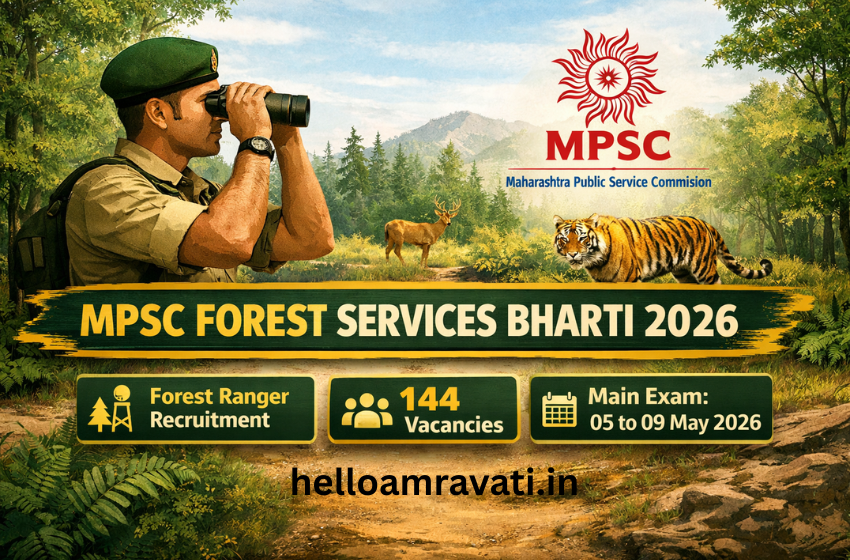 MPSC
Maharashtra Public Service Commision

MPSC FOREST SERVICES BHARTI 2026

Forest Ranger Recruitment

144 Vacancies

Main Exam: 05 to 09 May 2026

helloamravati.in